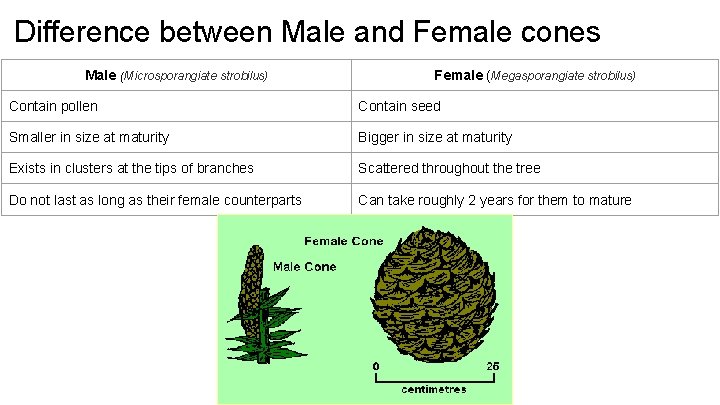 Difference between Male and Female cones

| Male (Microsporangiate strobilus) | Female (Megasporangiate strobilus) |
|---|---|
| Contain pollen | Contain seed |
| Smaller in size at maturity | Bigger in size at maturity |
| Exists in clusters at the tips of branches | Scattered throughout the tree |
| Do not last as long as their female counterparts | Can take roughly 2 years for them to mature |

Female Cone

Male Cone

0

25

centimetres